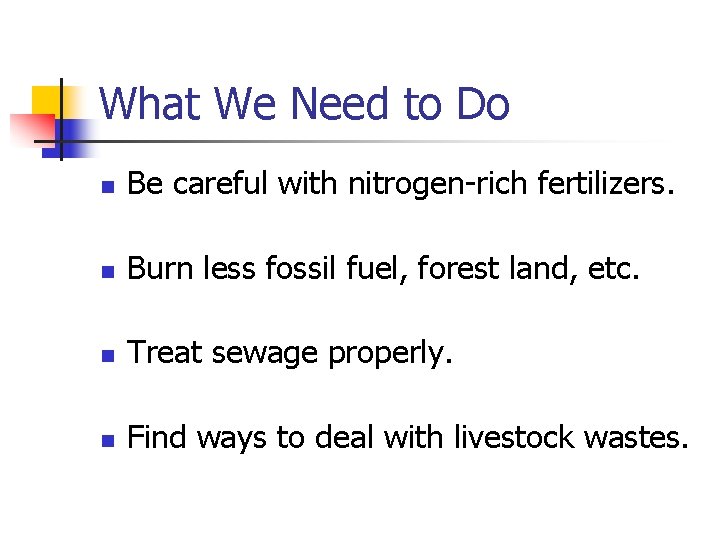 What We Need to Do

- Be careful with nitrogen-rich fertilizers.

- Burn less fossil fuel, forest land, etc.

- Treat sewage properly.

- Find ways to deal with livestock wastes.